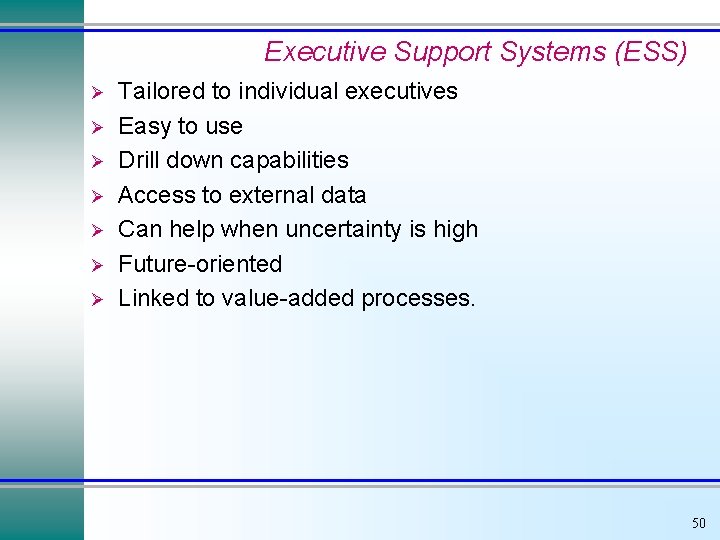 Executive Support Systems (ESS)

➢ Tailored to individual executives
➢ Easy to use
➢ Drill down capabilities
➢ Access to external data
➢ Can help when uncertainty is high
➢ Future-oriented
➢ Linked to value-added processes.

50